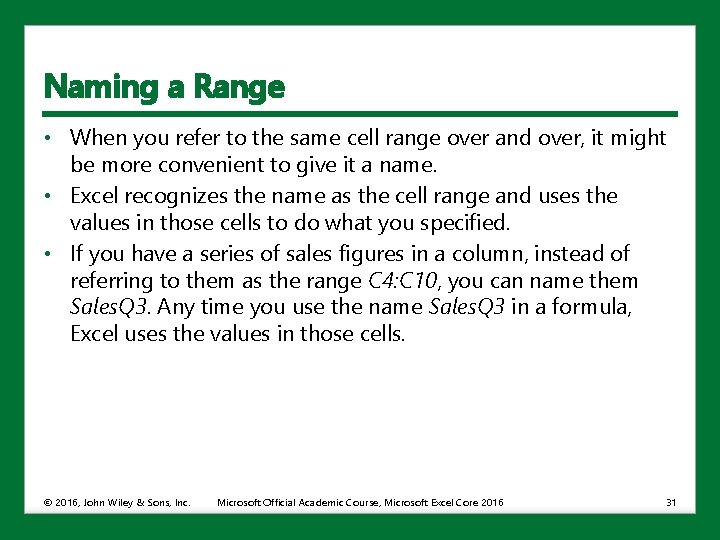 Naming a Range

• When you refer to the same cell range over and over, it might be more convenient to give it a name.
• Excel recognizes the name as the cell range and uses the values in those cells to do what you specified.
• If you have a series of sales figures in a column, instead of referring to them as the range C4:C10, you can name them SalesQ3. Any time you use the name SalesQ3 in a formula, Excel uses the values in those cells.

© 2016, John Wiley & Sons, Inc. Microsoft Official Academic Course, Microsoft Excel Core 2016 31